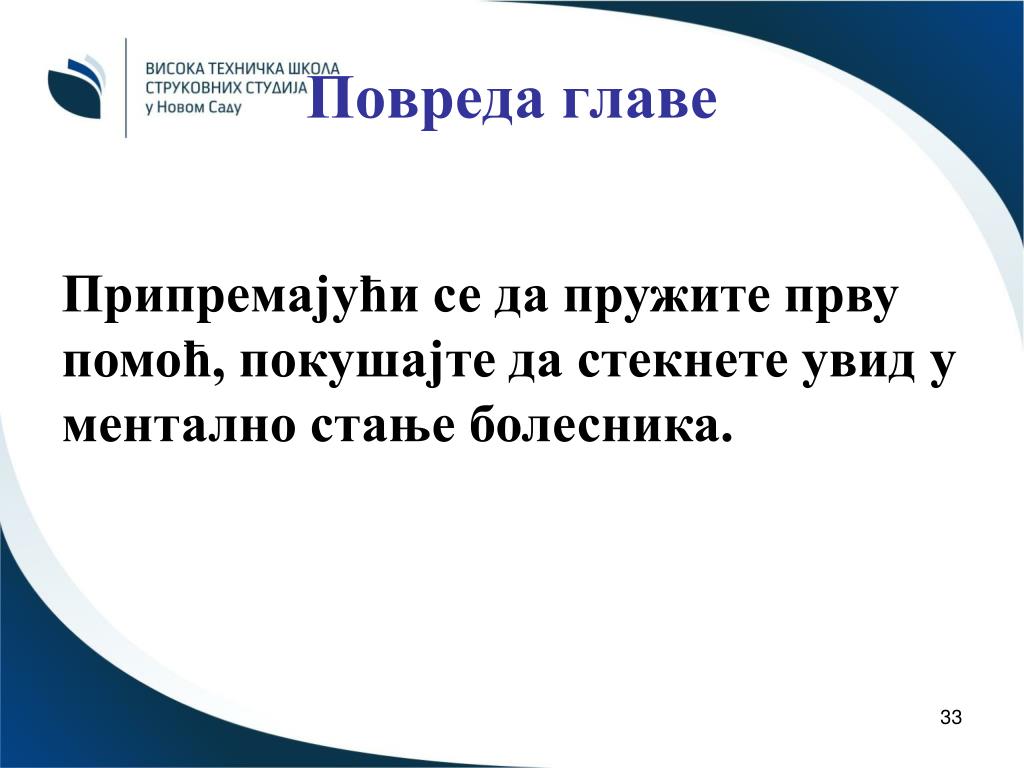 ВИСОКА ТЕХНИЧКА ШКОЛА
СТРУКОВНИХ СТУДИЈА
у Новом Саду

Повреда главе

Припремајући се да пружите прву помоћ, покушајте да стекнете увид у ментално стање болесника.

33